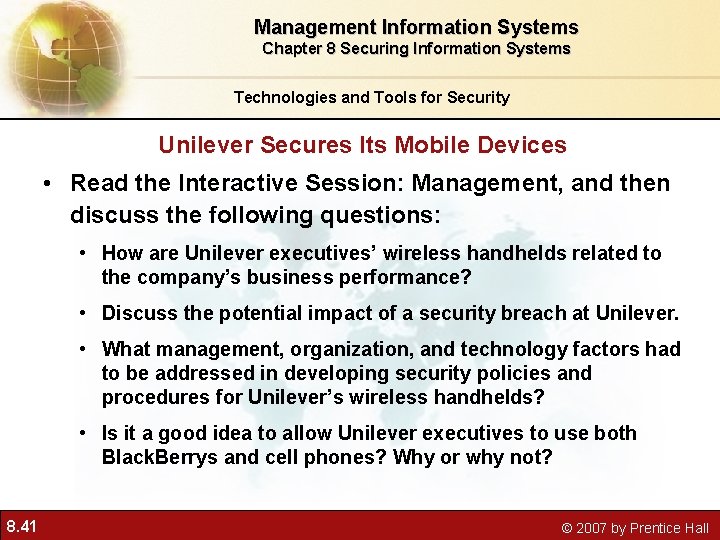 Management Information Systems
Chapter 8 Securing Information Systems

Technologies and Tools for Security

Unilever Secures Its Mobile Devices

• Read the Interactive Session: Management, and then discuss the following questions:

• How are Unilever executives' wireless handhelds related to the company's business performance?

• Discuss the potential impact of a security breach at Unilever.

• What management, organization, and technology factors had to be addressed in developing security policies and procedures for Unilever's wireless handhelds?

• Is it a good idea to allow Unilever executives to use both BlackBerrys and cell phones? Why or why not?

8.41

© 2007 by Prentice Hall